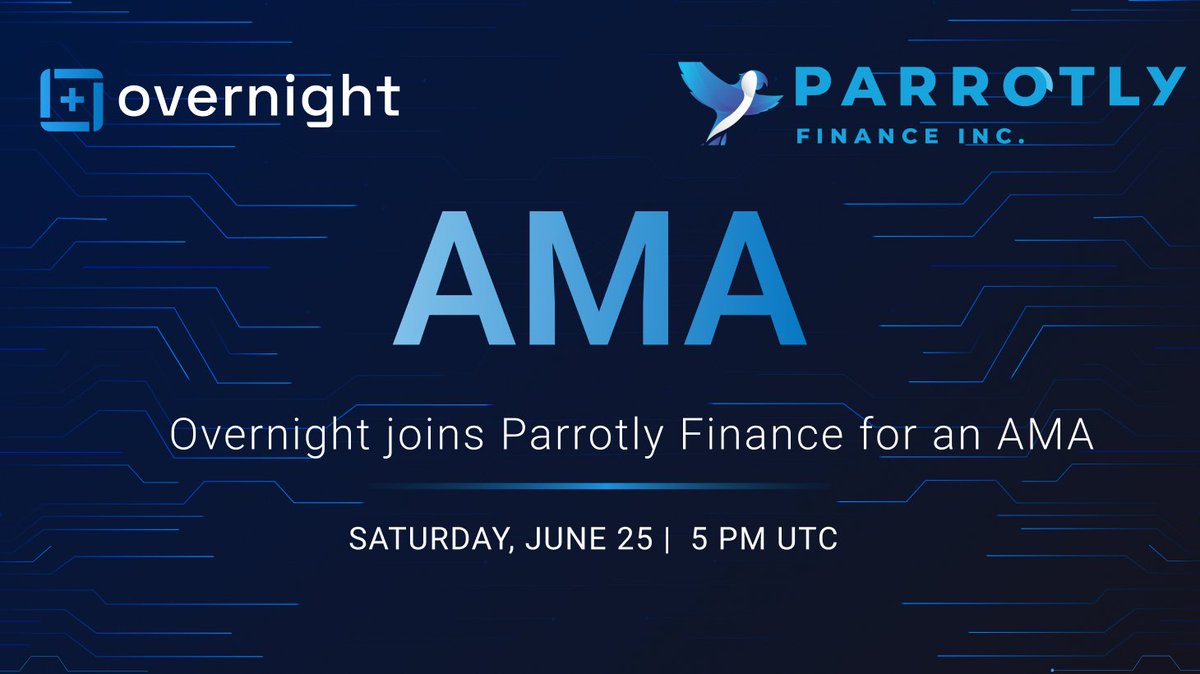 overnight

PARROTLY
FINANCE INC.

AMA

Overnight joins Parrotly Finance for an AMA

SATURDAY, JUNE 25 | 5 PM UTC